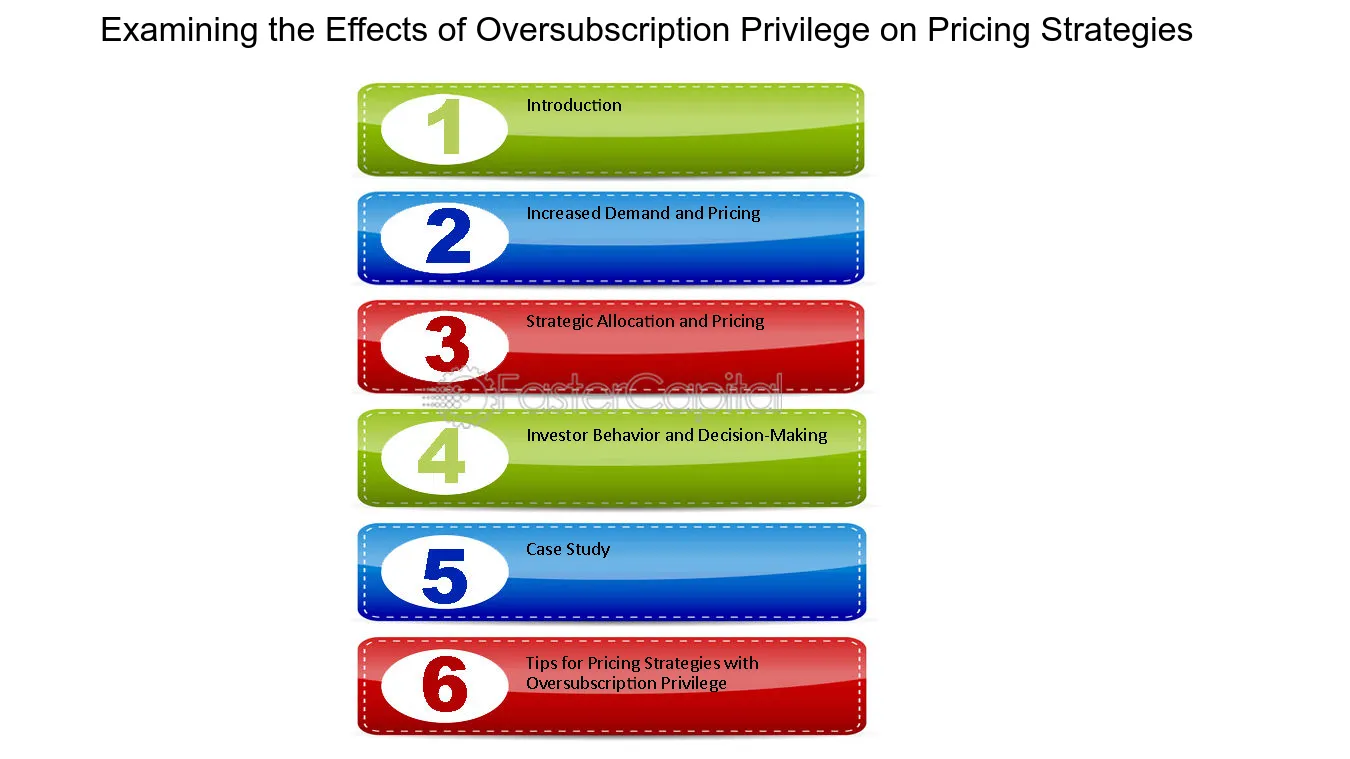 Examining the Effects of Oversubscription Privilege on Pricing Strategies

1 Introduction

2 Increased Demand and Pricing

3 Strategic Allocation and Pricing

FasterCapital

4 Investor Behavior and Decision-Making

5 Case Study

6 Tips for Pricing Strategies with Oversubscription Privilege